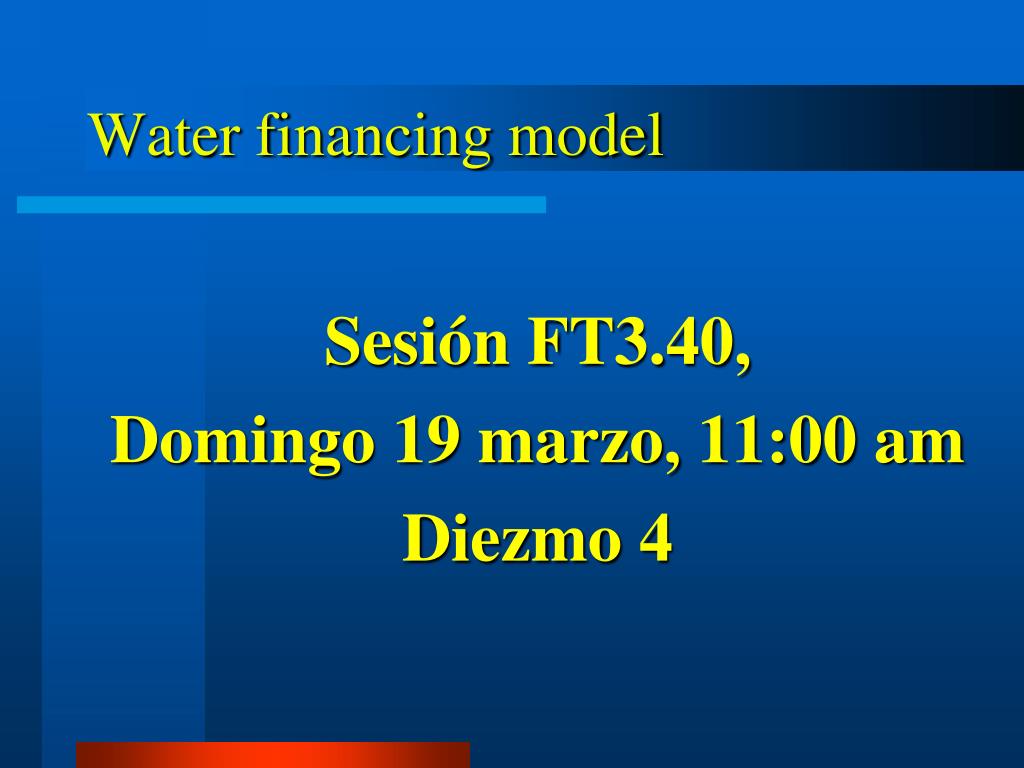 Water financing model

Sesión FT3.40,
Domingo 19 marzo, 11:00 am
Diezmo 4